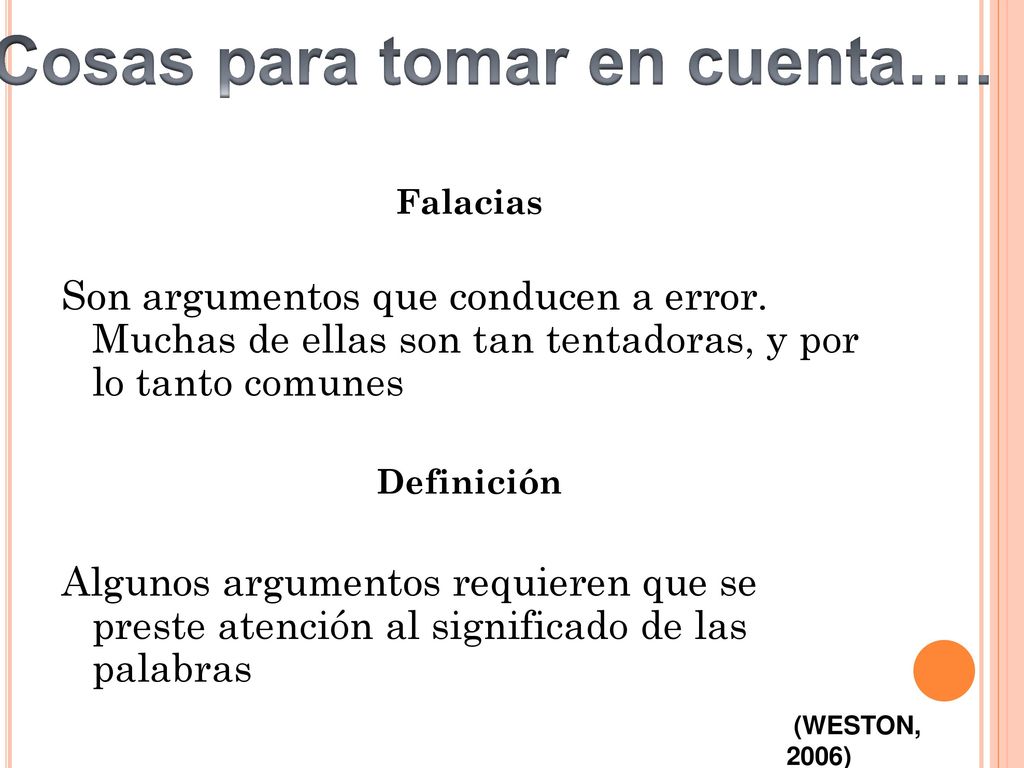 Cosas para tomar en cuenta….

Falacias

Son argumentos que conducen a error. Muchas de ellas son tan tentadoras, y por lo tanto comunes

Definición

Algunos argumentos requieren que se preste atención al significado de las palabras

(WESTON, 2006)